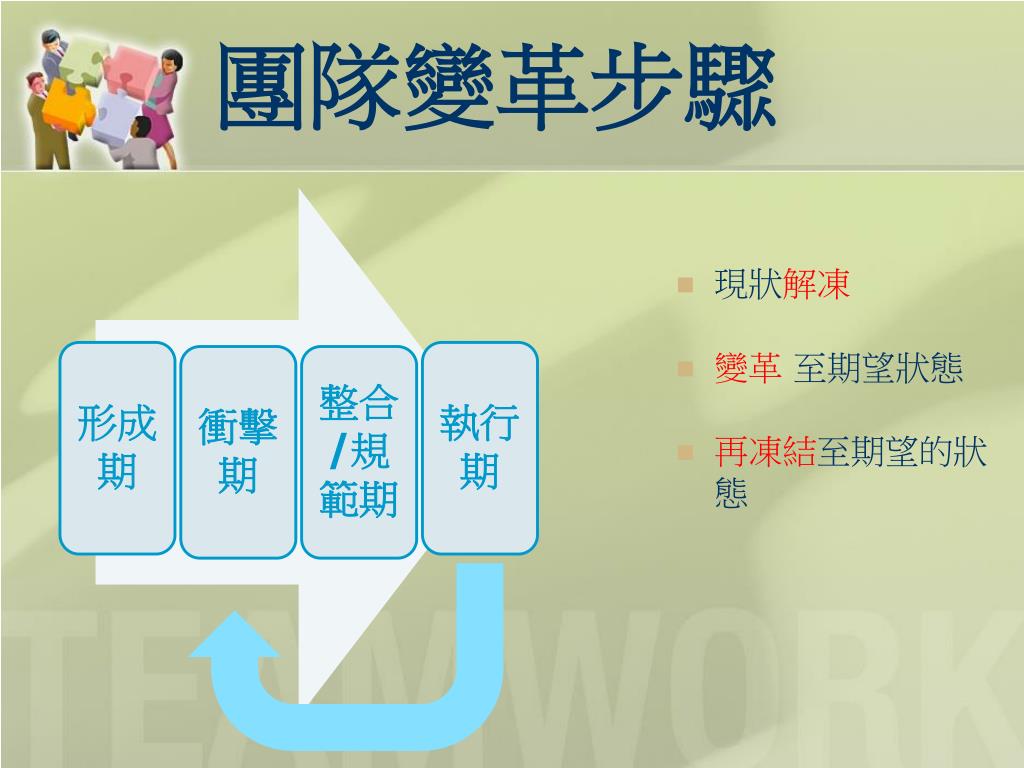 團隊變革步驟

形成期

衝擊期

整合/規範期

執行期

現狀解凍

變革 至期望狀態

再凍結至期望的狀態

TEAMWORK